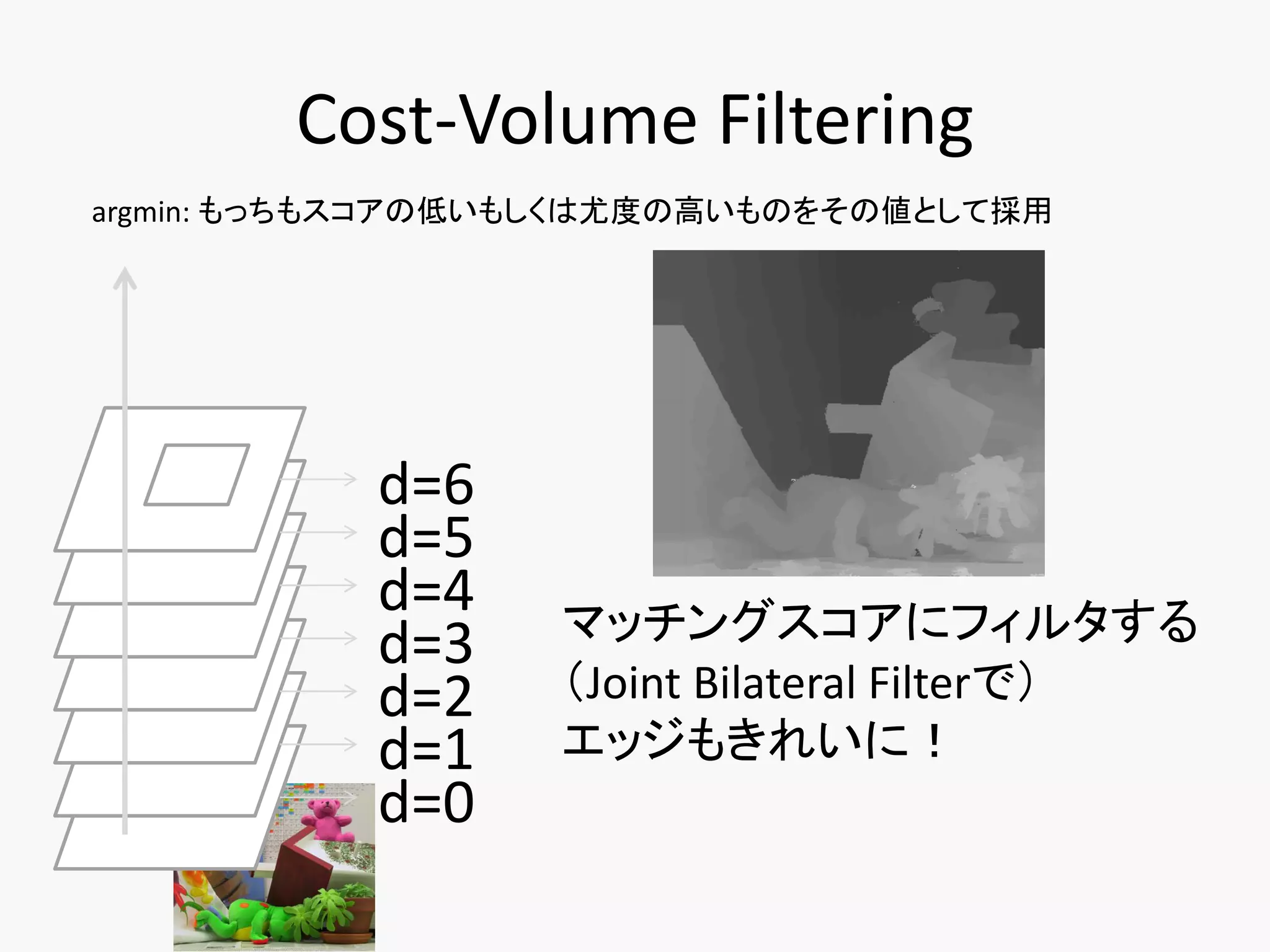 Cost-Volume Filtering

argmin: もっちもスコアの低いもしくは尤度の高いものをその値として採用

d=6
d=5
d=4
d=3
d=2
d=1
d=0

マッチングスコアにフィルタする
（Joint Bilateral Filterで）
エッジもきれいに！